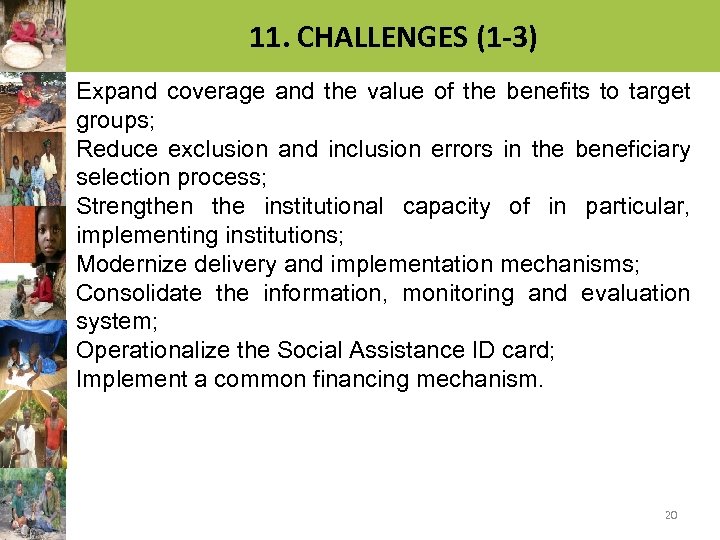 11. CHALLENGES (1-3)

Expand coverage and the value of the benefits to target groups;

Reduce exclusion and inclusion errors in the beneficiary selection process;

Strengthen the institutional capacity of in particular, implementing institutions;

Modernize delivery and implementation mechanisms;

Consolidate the information, monitoring and evaluation system;

Operationalize the Social Assistance ID card;

Implement a common financing mechanism.

20